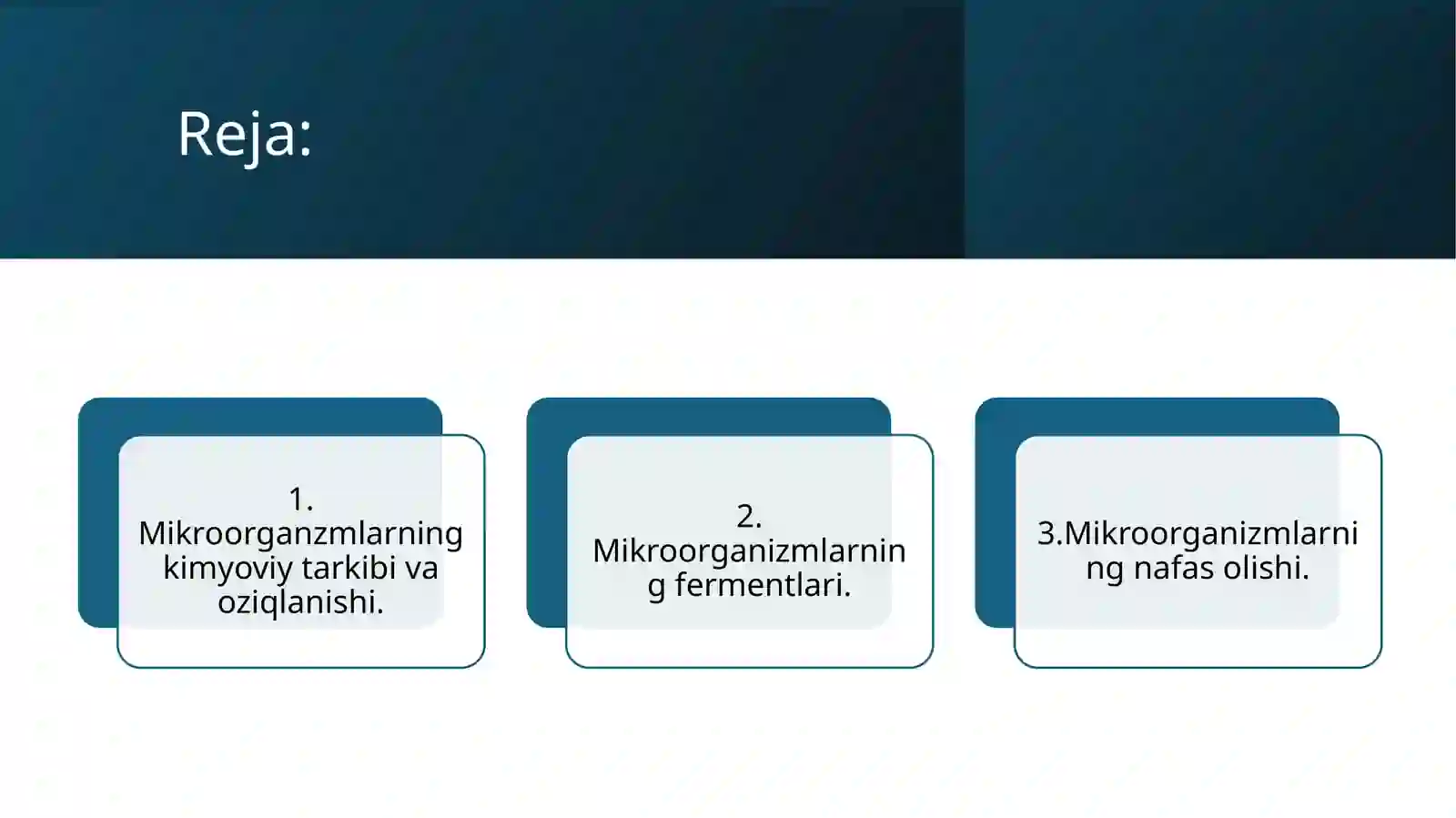 Reja:

1. Mikroorganzmlarning kimyoviy tarkibi va oziqlanishi.

2. Mikroorganizmlarning fermentlari.

3.Mikroorganizmlarning nafas olishi.